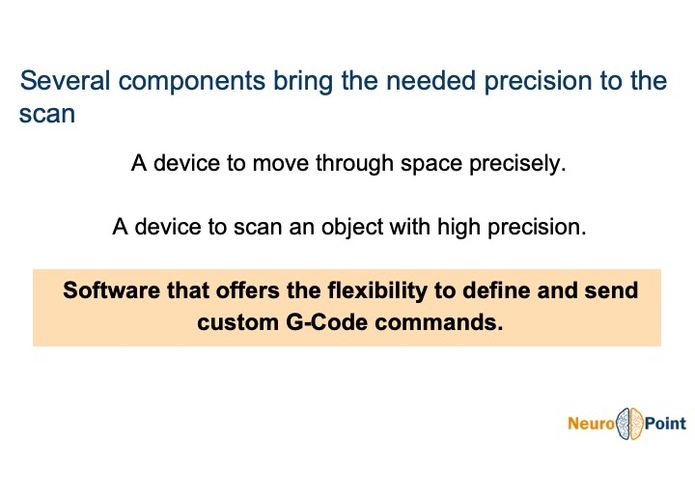 Several components bring the needed precision to the scan

A device to move through space precisely.

A device to scan an object with high precision.

Software that offers the flexibility to define and send custom G-Code commands.

Neuro Point